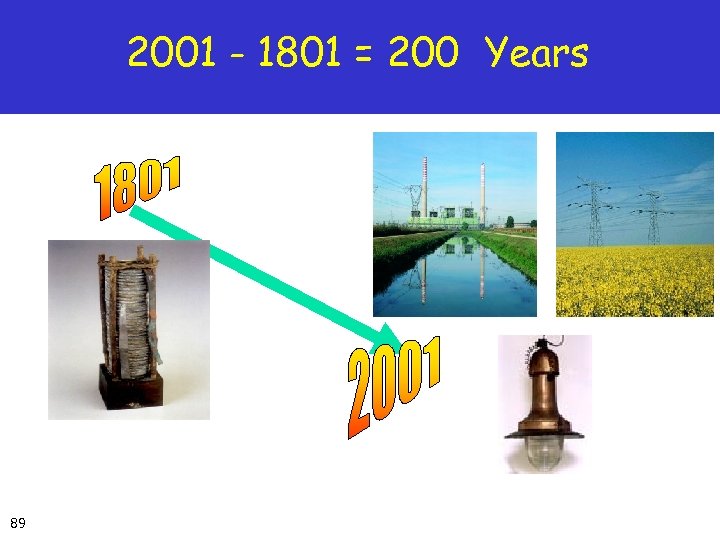 2001 - 1801 = 200 Years

1801

2001

89